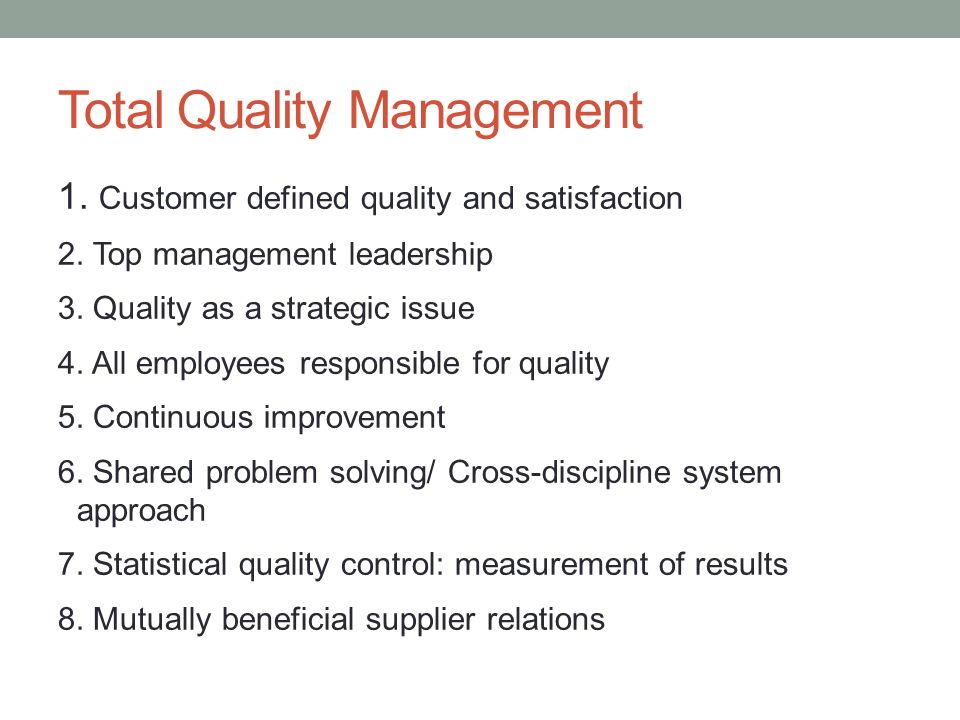 Total Quality Management

1. Customer defined quality and satisfaction

2. Top management leadership

3. Quality as a strategic issue

4. All employees responsible for quality

5. Continuous improvement

6. Shared problem solving/ Cross-discipline system approach

7. Statistical quality control: measurement of results

8. Mutually beneficial supplier relations